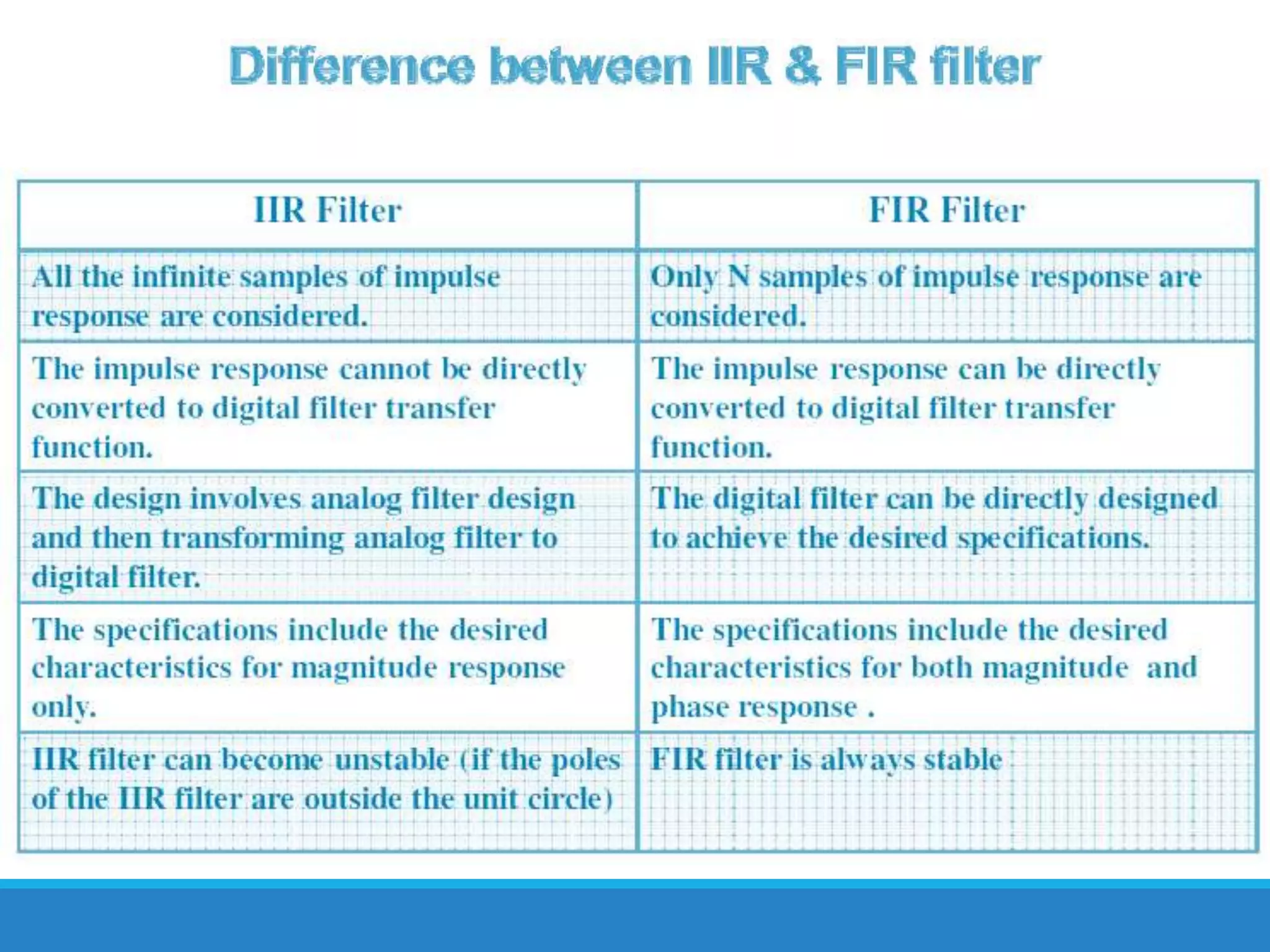 Difference between IIR & FIR filter

| IIR Filter | FIR Filter |
|---|---|
| All the infinite samples of impulse response are considered. | Only N samples of impulse response are considered. |
| The impulse response cannot be directly converted to digital filter transfer function. | The impulse response can be directly converted to digital filter transfer function. |
| The design involves analog filter design and then transforming analog filter to digital filter. | The digital filter can be directly designed to achieve the desired specifications. |
| The specifications include the desired characteristics for magnitude response only. | The specifications include the desired characteristics for both magnitude and phase response . |
| IIR filter can become unstable (if the poles of the IIR filter are outside the unit circle) | FIR filter is always stable |